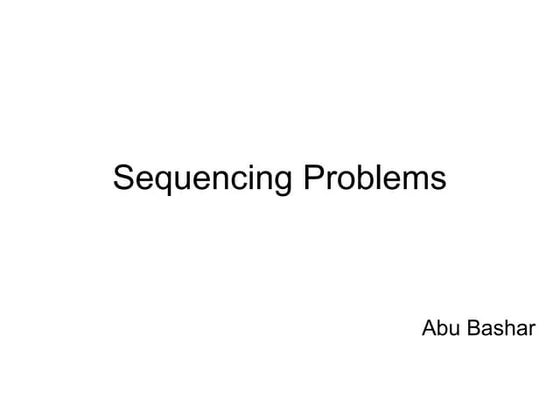 Sequencing Problems

Abu Bashar